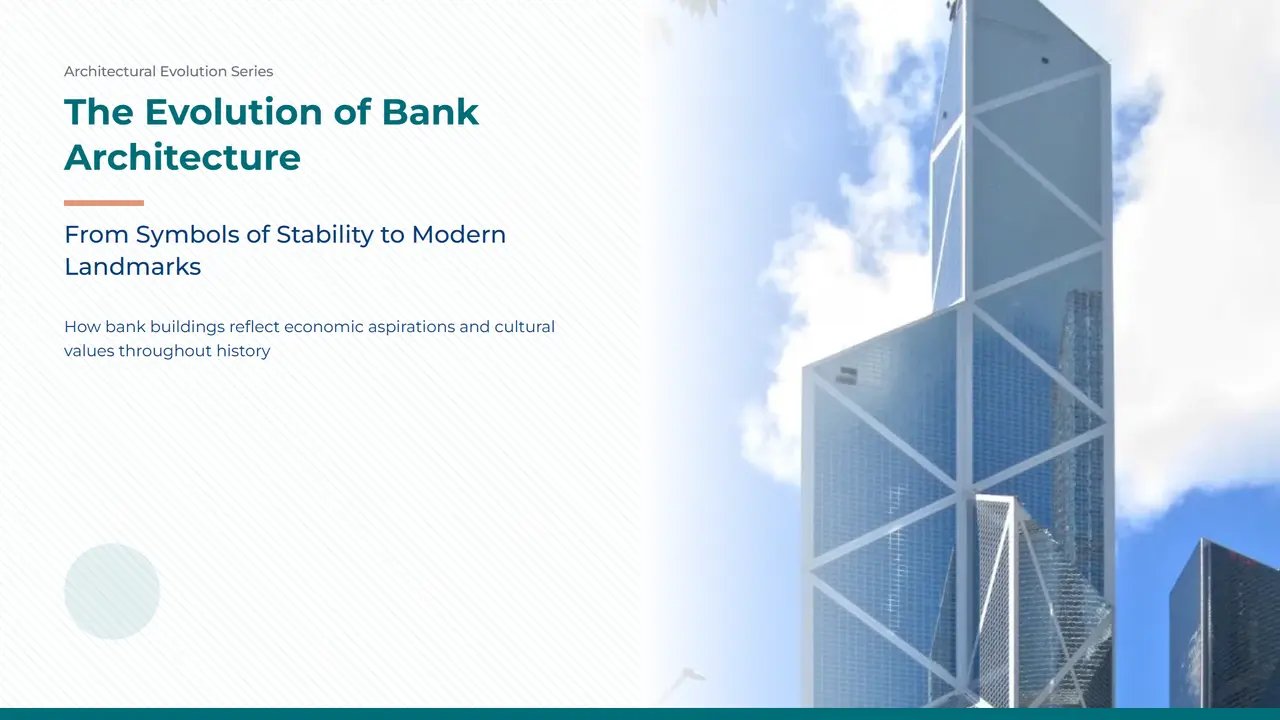 Architectural Evolution Series

The Evolution of Bank Architecture

From Symbols of Stability to Modern Landmarks

How bank buildings reflect economic aspirations and cultural values throughout history